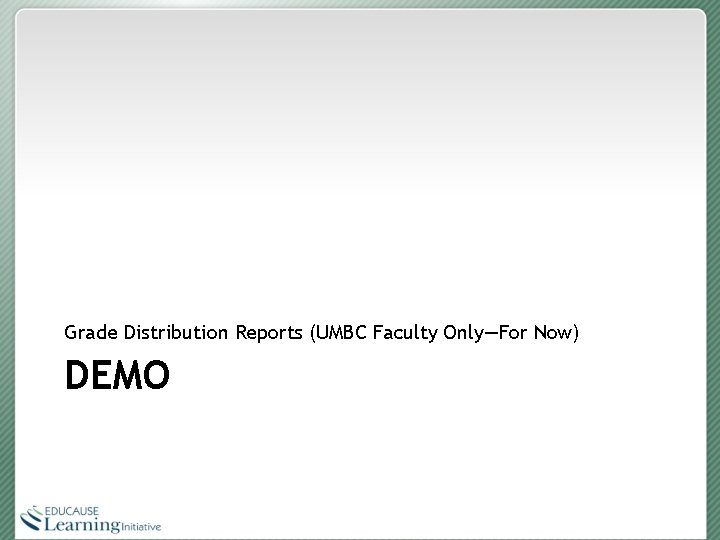 Grade Distribution Reports (UMBC Faculty Only—For Now)

DEMO

EDUCAUSE Learning Initiative